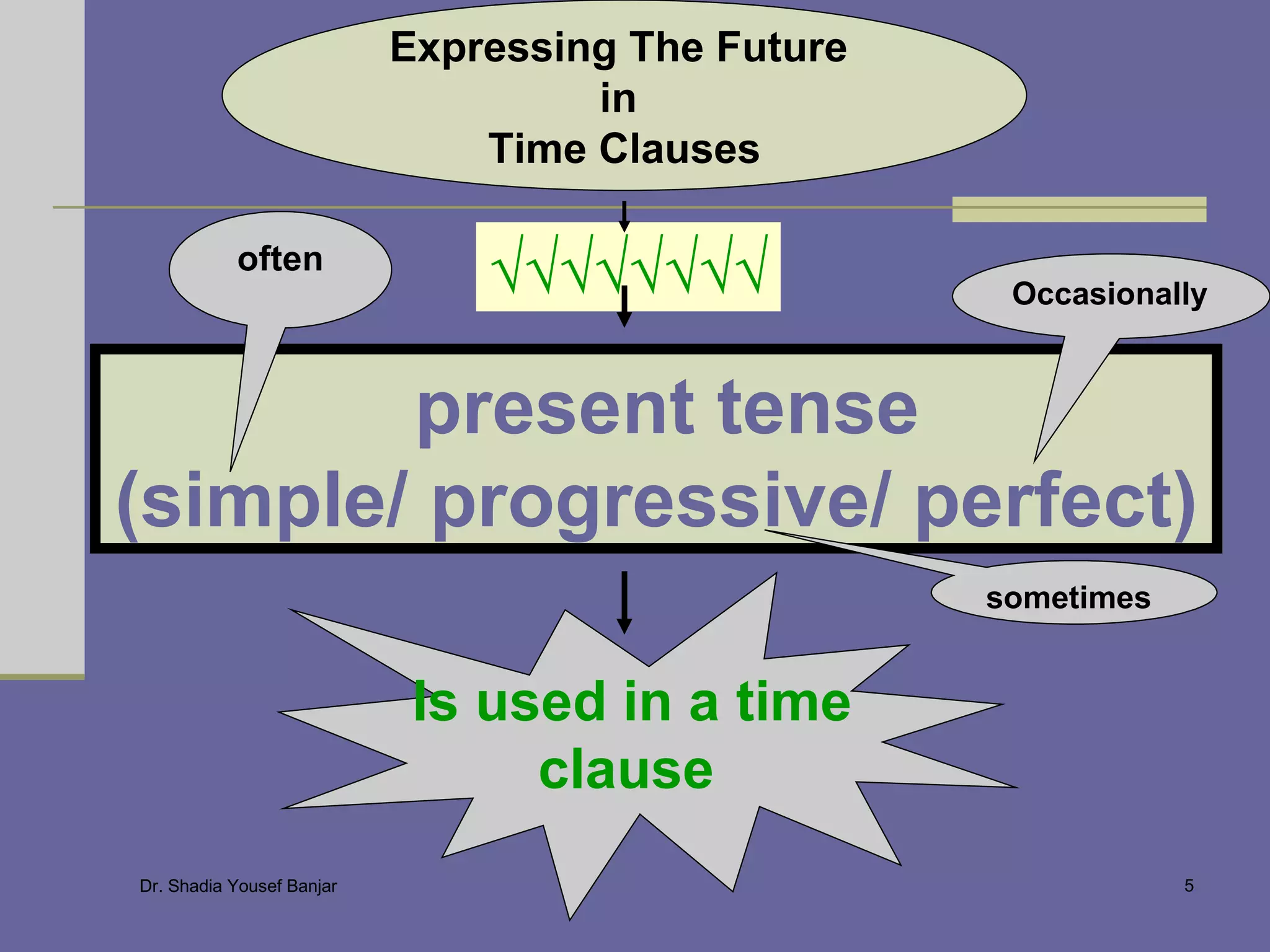 Expressing The Future
in
Time Clauses

often

√√√√√√√√

Occasionally

present tense
(simple/ progressive/ perfect)

sometimes

Is used in a time clause

Dr. Shadia Yousef Banjar

5